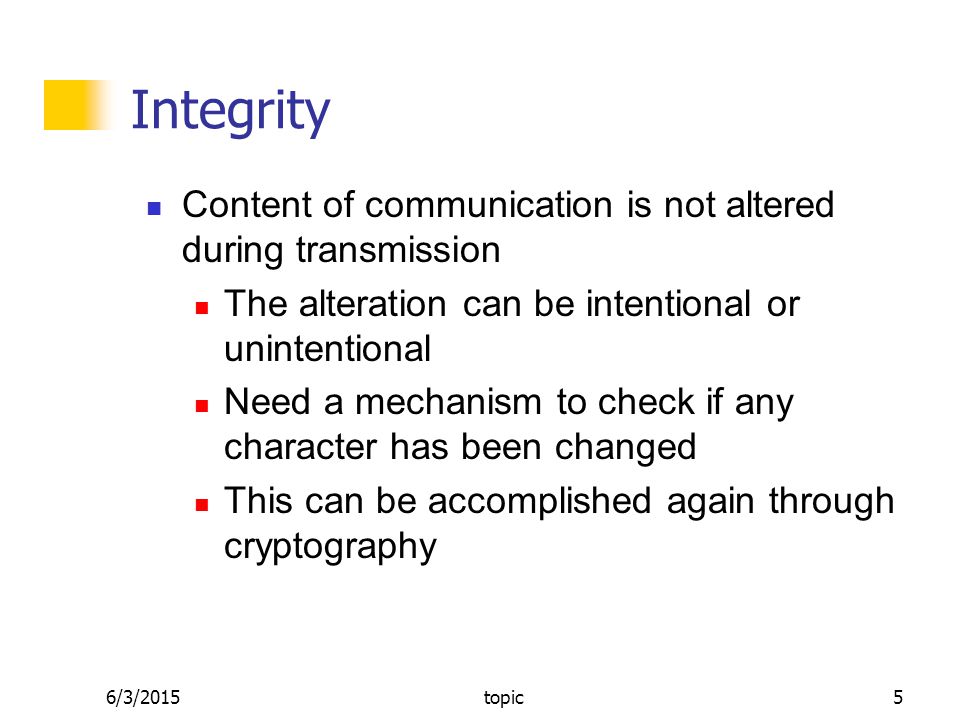 Integrity

- Content of communication is not altered during transmission
  - The alteration can be intentional or unintentional
  - Need a mechanism to check if any character has been changed
  - This can be accomplished again through cryptography

6/3/2015 topic 5